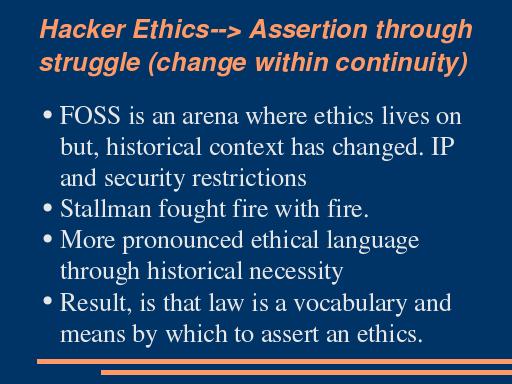 Hacker Ethics--> Assertion through struggle (change within continuity)

• FOSS is an arena where ethics lives on but, historical context has changed. IP and security restrictions
• Stallman fought fire with fire.
• More pronounced ethical language through historical necessity
• Result, is that law is a vocabulary and means by which to assert an ethics.